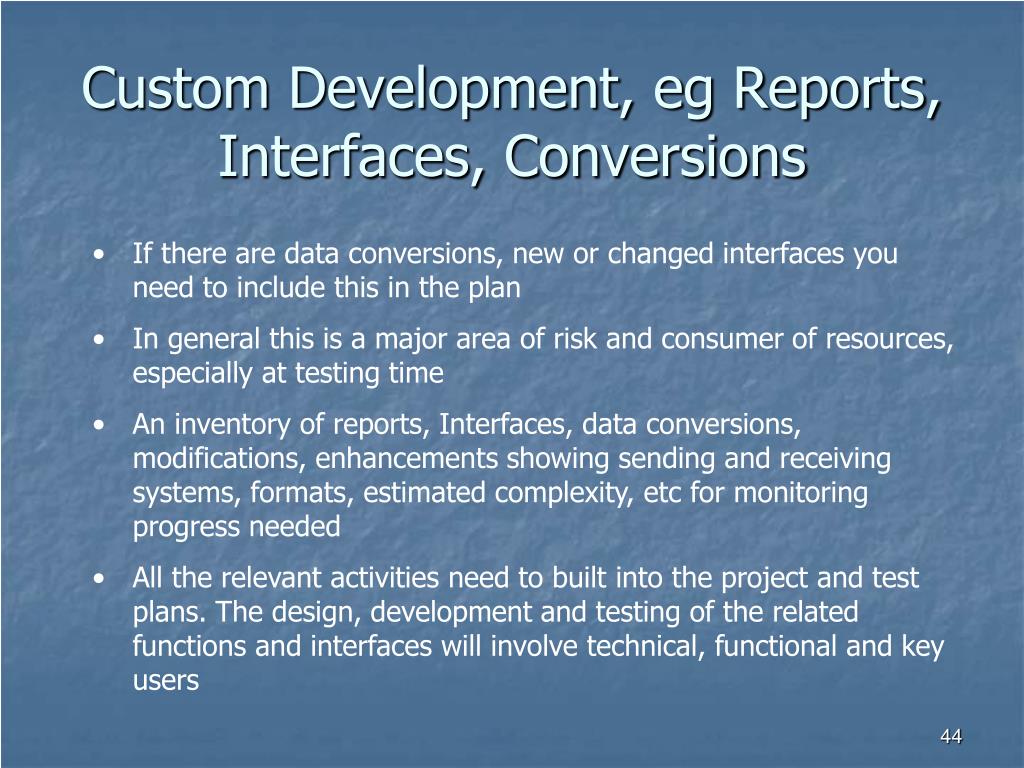 Custom Development, eg Reports, Interfaces, Conversions

• If there are data conversions, new or changed interfaces you need to include this in the plan

• In general this is a major area of risk and consumer of resources, especially at testing time

• An inventory of reports, Interfaces, data conversions, modifications, enhancements showing sending and receiving systems, formats, estimated complexity, etc for monitoring progress needed

• All the relevant activities need to built into the project and test plans. The design, development and testing of the related functions and interfaces will involve technical, functional and key users

44